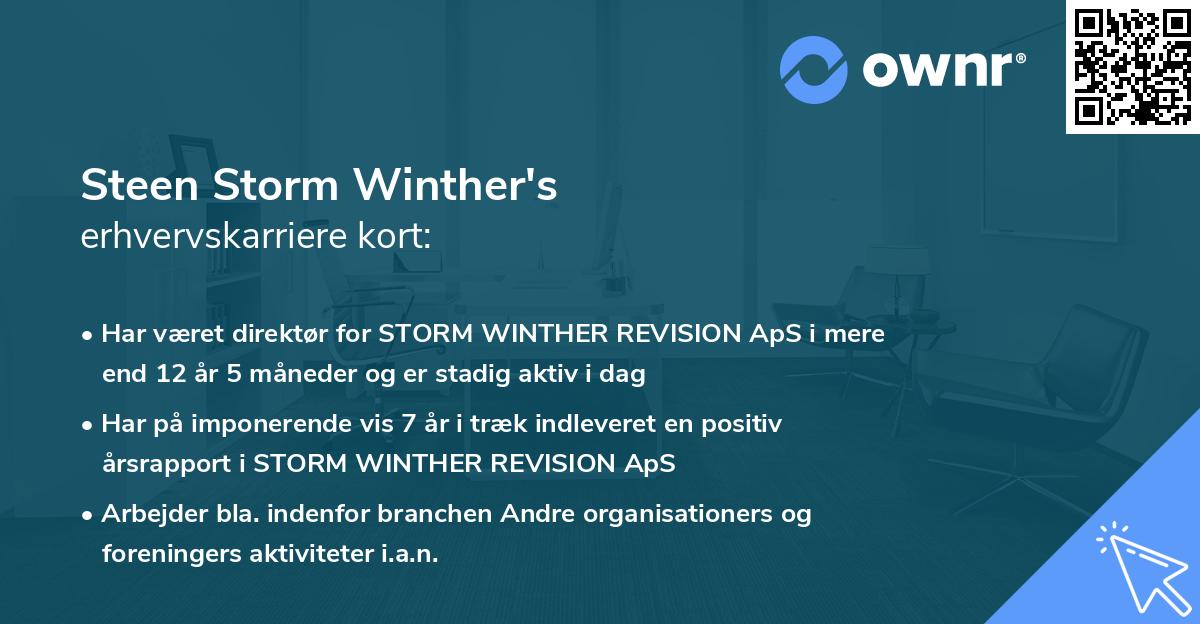 ownr®

Steen Storm Winther's
erhvervskarriere kort:

• Har været direktør for STORM WINTHER REVISION ApS i mere end 12 år 5 måneder og er stadig aktiv i dag

• Har på imponerende vis 7 år i træk indleveret en positiv årsrapport i STORM WINTHER REVISION ApS

• Arbejder bla. indenfor branchen Andre organisationers og foreningers aktiviteter i.a.n.